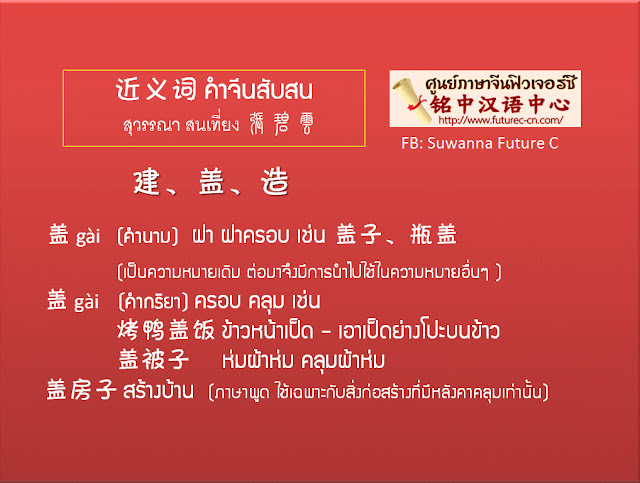 近义词 คำจีนสับสน
สุวรรณา สนเที่ยง 潘碧雲

ศูนย์ภาษาจีนฟิวเจอร์ซี
铭中汉语中心
http://www.futurec-cn.com/
FB: Suwanna Future C

建、盖、造

盖 gài (คำนาม) ฝา ฝาครอบ เช่น 盖子、瓶盖
(เป็นความหมายเดิม ต่อมาจึงมีการนำไปใช้ในความหมายอื่นๆ )

盖 gài (คำกริยา) ครอบ คลุม เช่น
烤鸭盖饭 ข้าวหน้าเป็ด – เอาเป็ดย่างโปะบนข้าว
盖被子 ห่มผ้าห่ม คลุมผ้าห่ม

盖房子 สร้างบ้าน (ภาษาพูด ใช้เฉพาะกับสิ่งก่อสร้างที่มีหลังคาคลุมเท่านั้น)